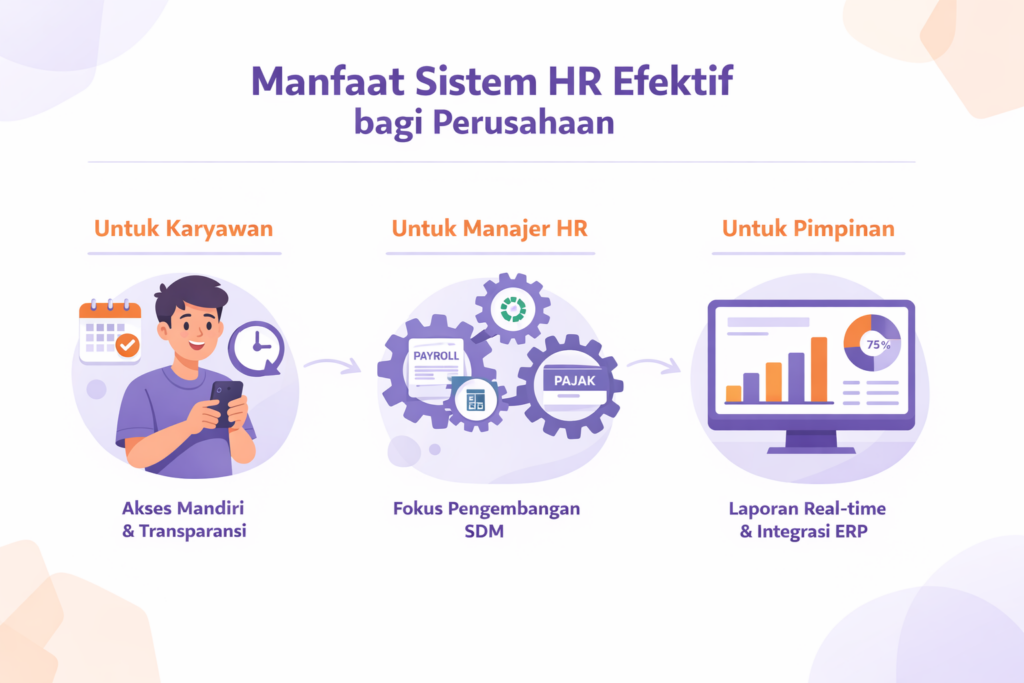 Manfaat Sistem HR Efektif
bagi Perusahaan

Untuk Karyawan

Akses Mandiri
& Transparansi

Untuk Manajer HR

PAYROLL

PAJAK

Fokus Pengembangan
SDM

Untuk Pimpinan

75%

Laporan Real-time
& Integrasi ERP